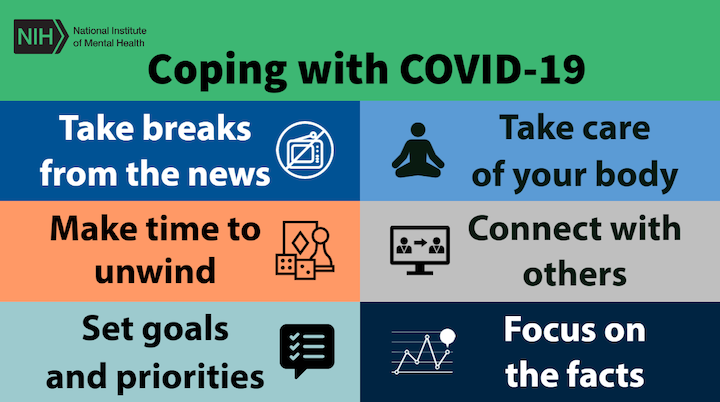 NIH National Institute of Mental Health

Coping with COVID-19

Take breaks from the news

Take care of your body

Make time to unwind

Connect with others

Set goals and priorities

Focus on the facts